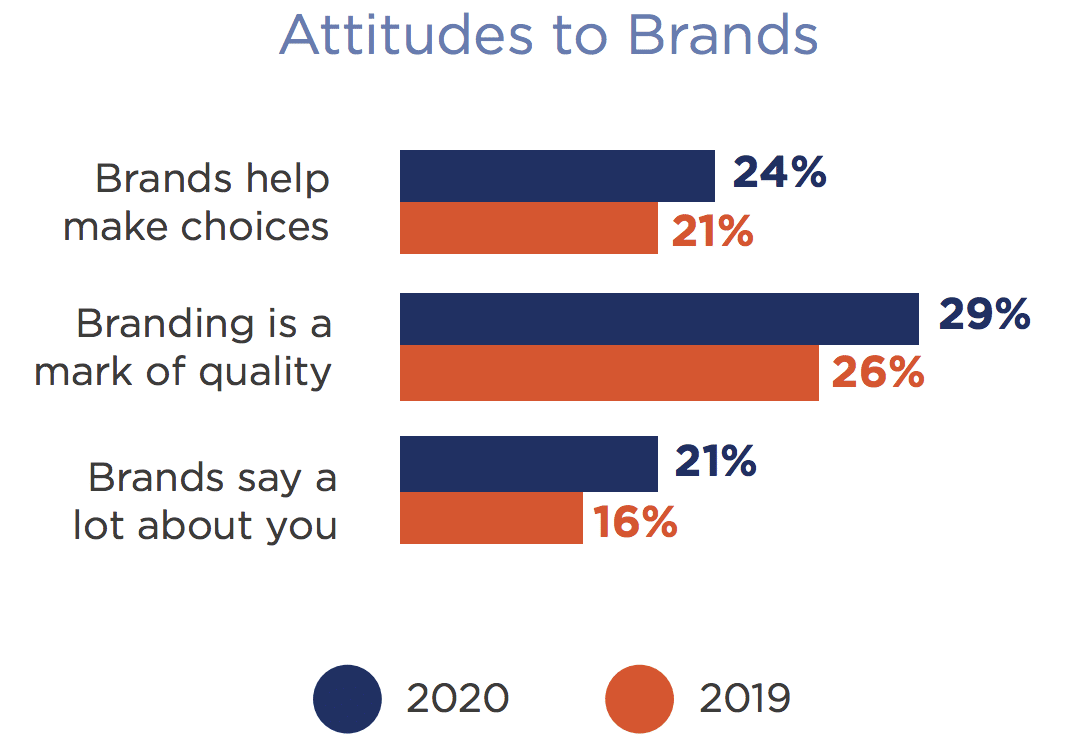 Attitudes to Brands

Brands help make choices
24%
21%

Branding is a mark of quality
29%
26%

Brands say a lot about you
21%
16%

2020
2019